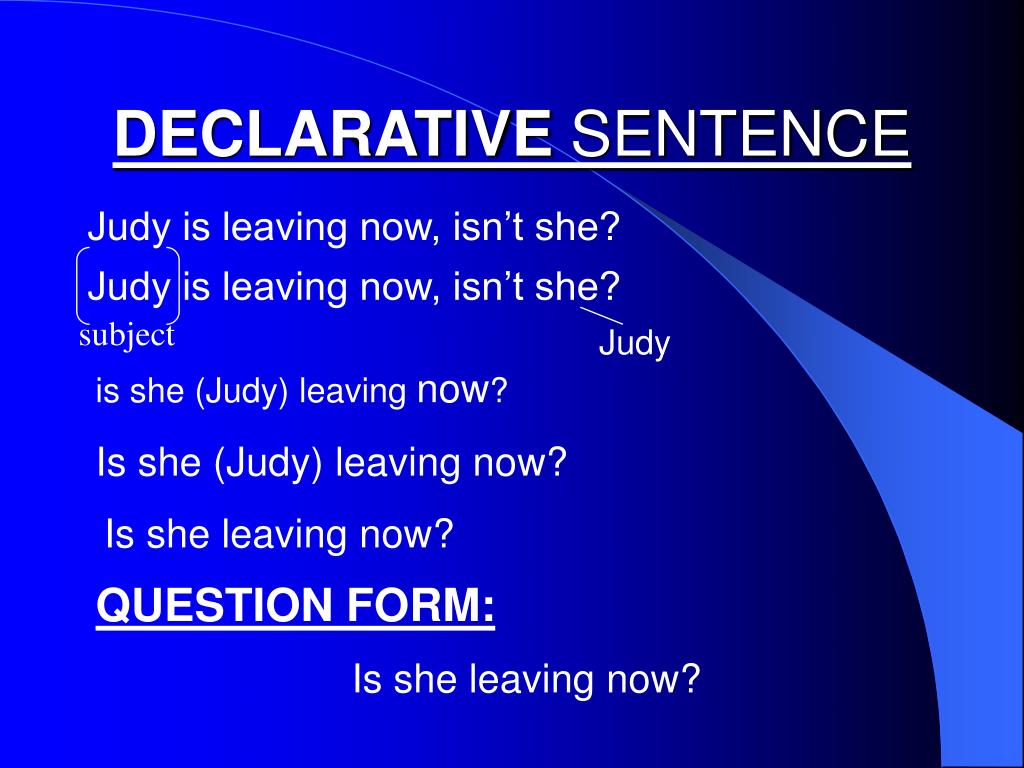 DECLARATIVE SENTENCE

Judy is leaving now, isn’t she?

Judy is leaving now, isn’t she?

subject

Judy

is she (Judy) leaving now?

Is she (Judy) leaving now?

Is she leaving now?

QUESTION FORM:

Is she leaving now?